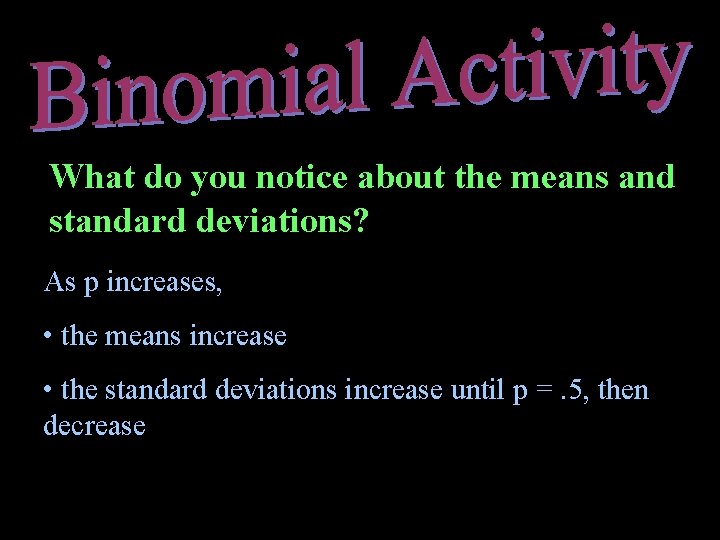 Binomial Activity

What do you notice about the means and standard deviations?

As p increases,

• the means increase

• the standard deviations increase until p = .5, then decrease